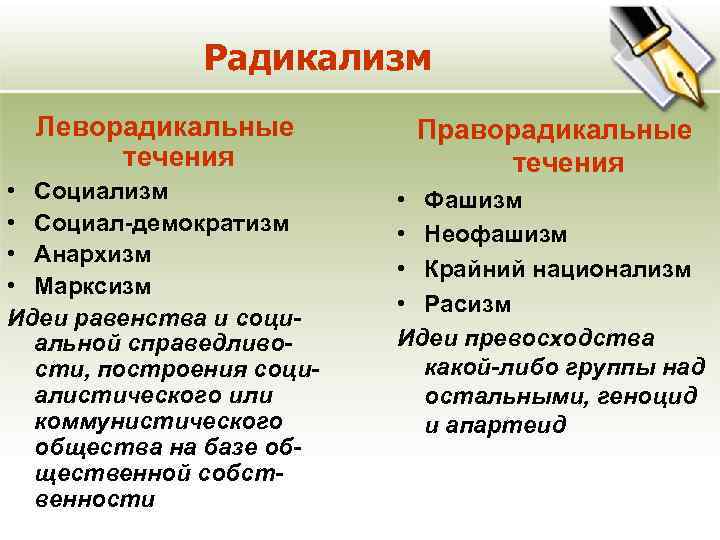 Радикализм

Леворадикальные течения

• Социализм
• Социал-демократизм
• Анархизм
• Марксизм

Идеи равенства и социальной справедливости, построения социалистического или коммунистического общества на базе общественной собственности

Праворадикальные течения

• Фашизм
• Неофашизм
• Крайний национализм
• Расизм

Идеи превосходства какой-либо группы над остальными, геноцид и апартеид